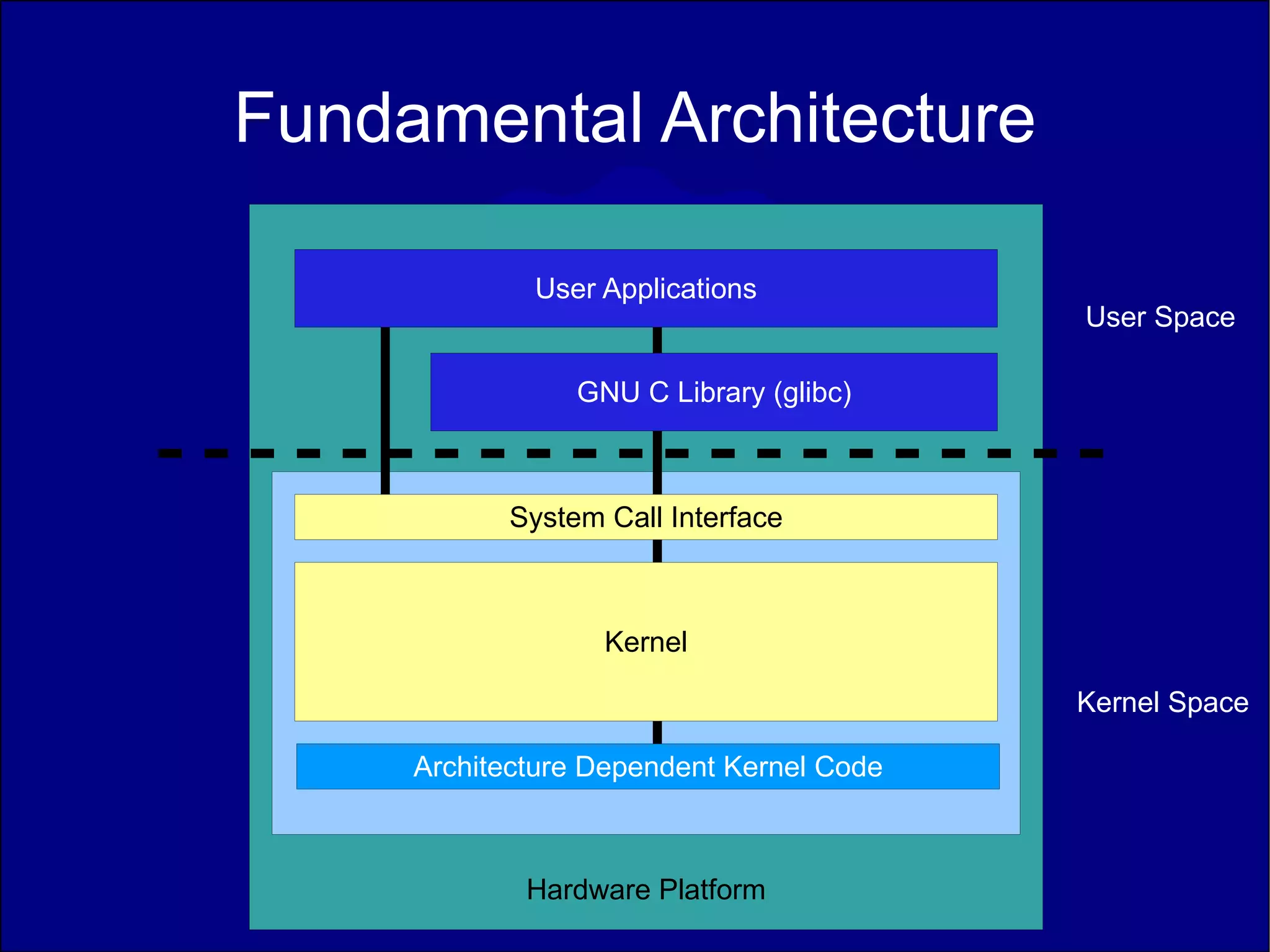 Fundamental Architecture

User Applications

User Space

GNU C Library (glibc)

System Call Interface

Kernel

Kernel Space

Architecture Dependent Kernel Code

Hardware Platform